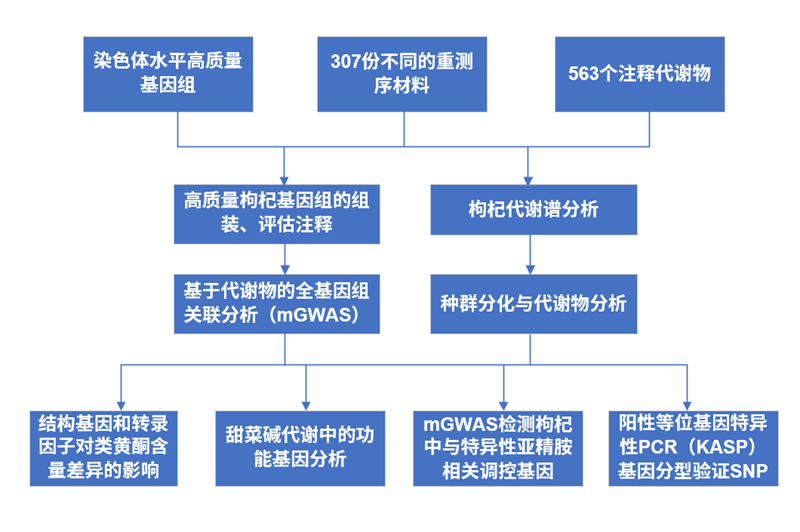 染色体水平高质量基因组

307份不同的重测序材料

563个注释代谢物

高质量枸杞基因组的组装、评估注释

枸杞代谢谱分析

基于代谢物的全基因组关联分析（mGWAS）

种群分化与代谢物分析

结构基因和转录因子对类黄酮含量差异的影响

甜菜碱代谢中的功能基因分析

mGWAS检测枸杞中与特异性亚精胺相关调控基因

阳性等位基因特异性PCR（KASP）基因分型验证SNP